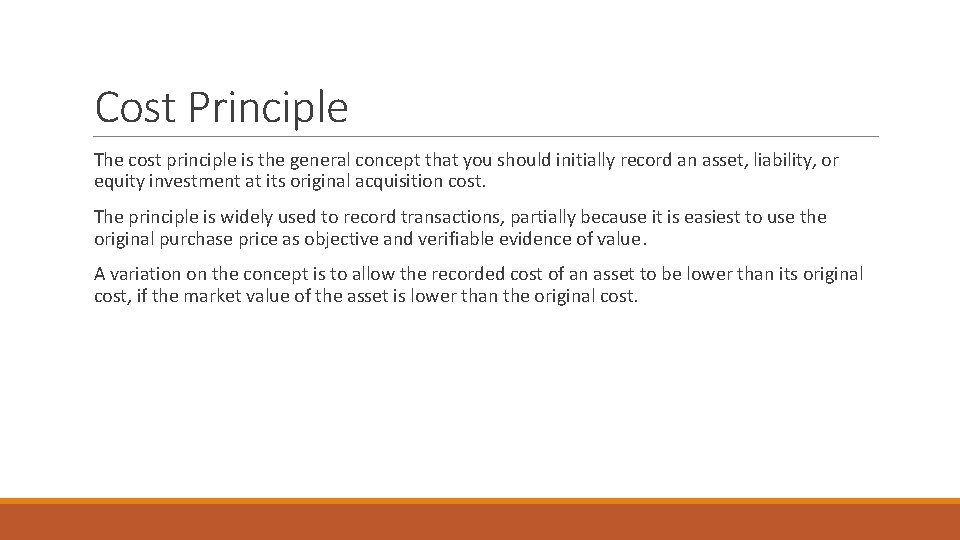 Cost Principle

The cost principle is the general concept that you should initially record an asset, liability, or equity investment at its original acquisition cost.

The principle is widely used to record transactions, partially because it is easiest to use the original purchase price as objective and verifiable evidence of value.

A variation on the concept is to allow the recorded cost of an asset to be lower than its original cost, if the market value of the asset is lower than the original cost.